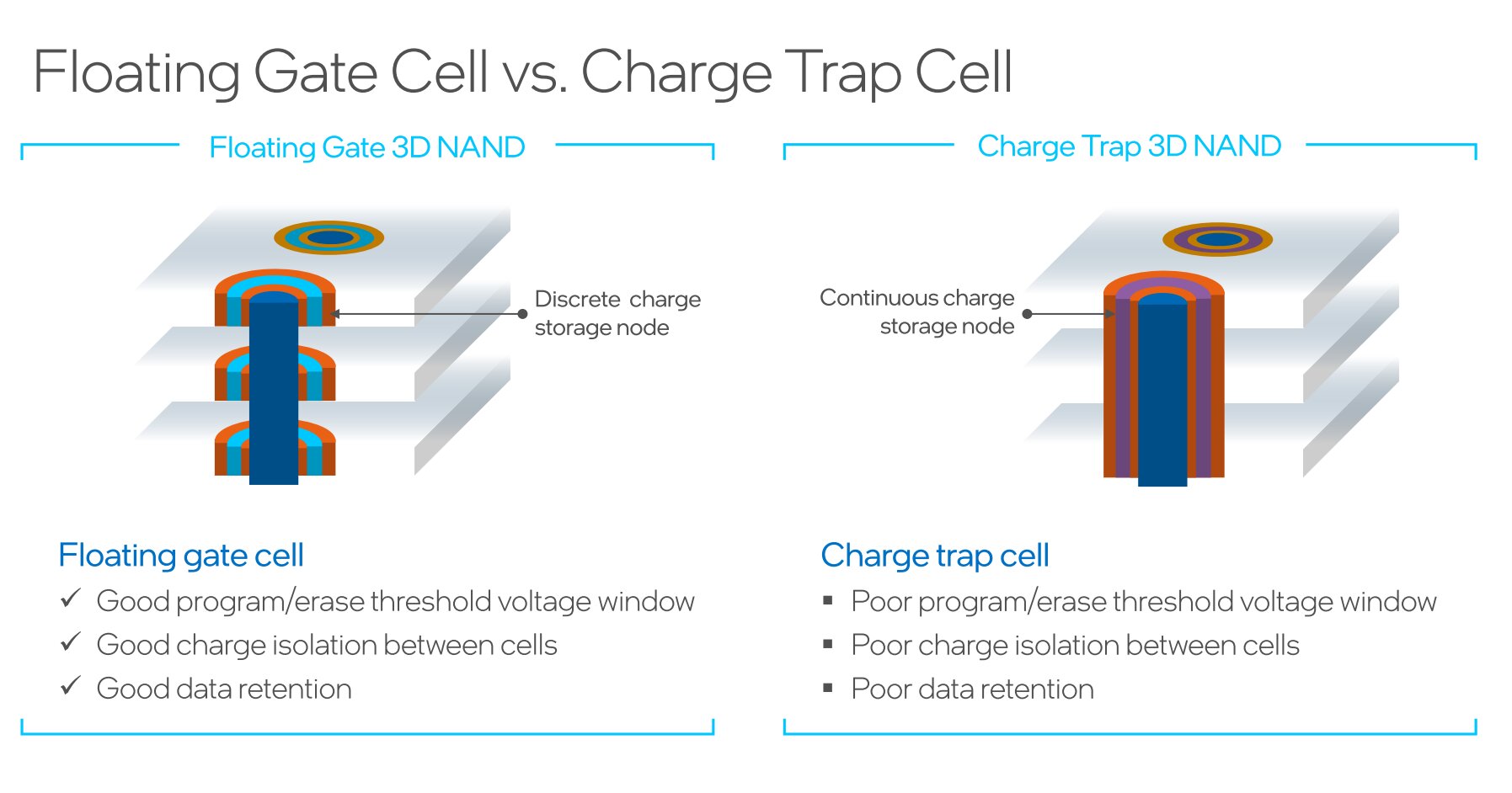 Floating Gate Cell vs. Charge Trap Cell

Floating Gate 3D NAND

Discrete charge storage node

Floating gate cell

✓ Good program/erase threshold voltage window
✓ Good charge isolation between cells
✓ Good data retention

Charge Trap 3D NAND

Continuous charge storage node

Charge trap cell

▪ Poor program/erase threshold voltage window
▪ Poor charge isolation between cells
▪ Poor data retention